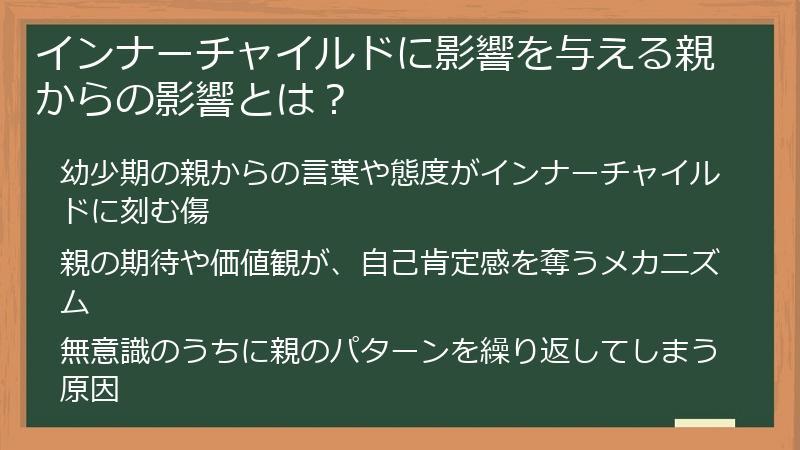 インナーチャイルドに影響を与える親からの影響とは？

幼少期の親からの言葉や態度がインナーチャイルドに刻む傷

親の期待や価値観が、自己肯定感を奪うメカニズム

無意識のうちに親のパターンを繰り返してしまう原因